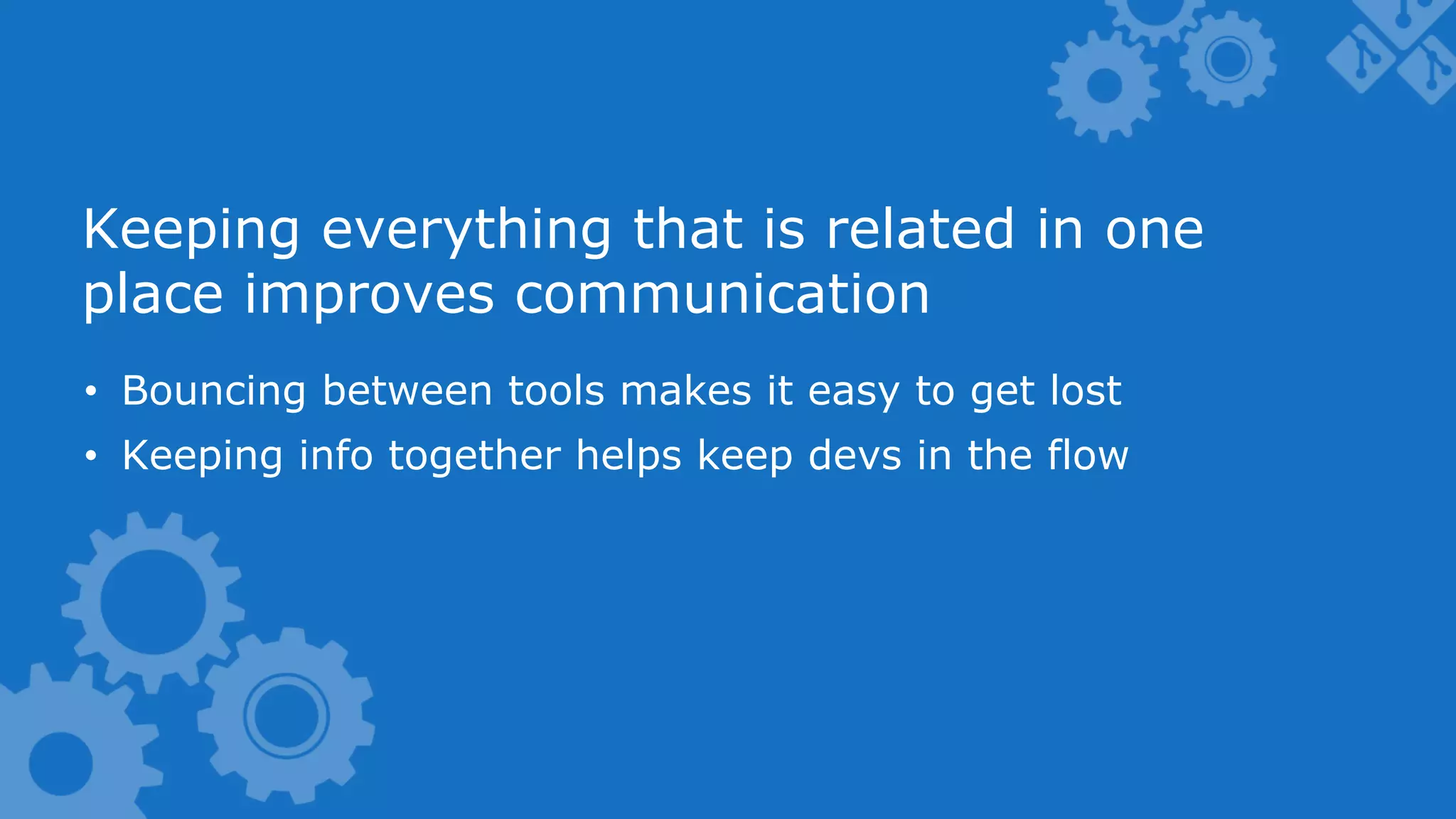 Keeping everything that is related in one place improves communication

• Bouncing between tools makes it easy to get lost
• Keeping info together helps keep devs in the flow